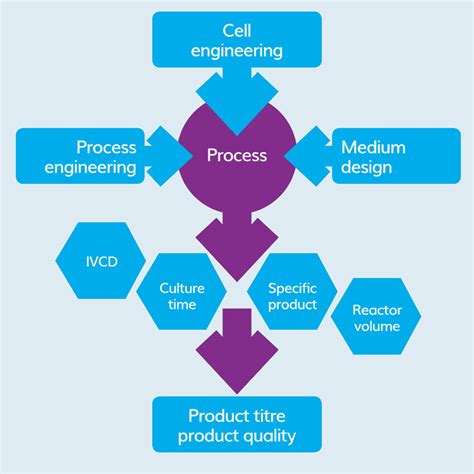 Cell engineering

Process engineering

Process

Medium design

IVCD

Culture time

Specific product

Reactor volume

Product titre product quality